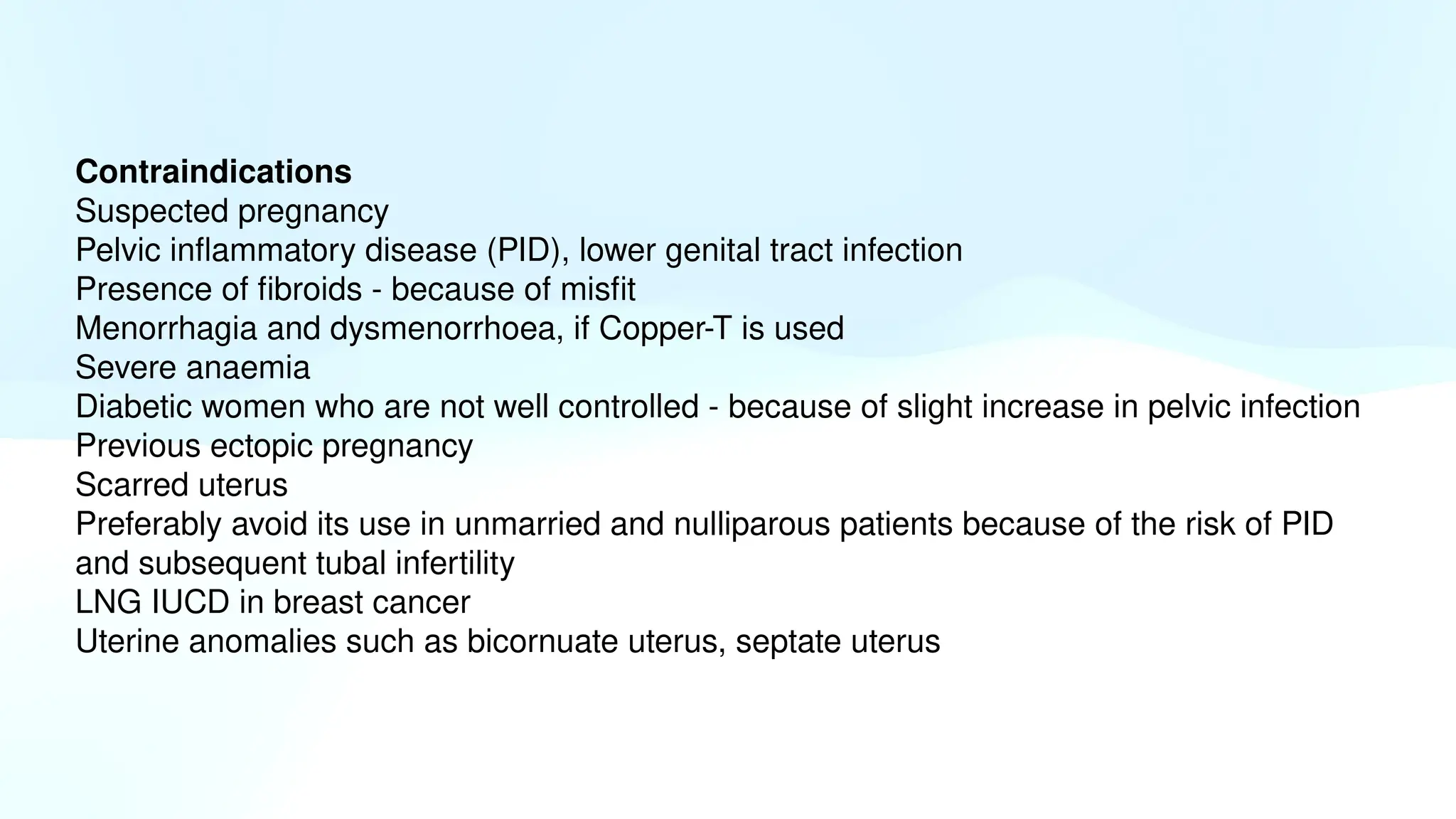 Contraindications
Suspected pregnancy
Pelvic inflammatory disease (PID), lower genital tract infection
Presence of fibroids - because of misfit
Menorrhagia and dysmenorrhoea, if Copper-T is used
Severe anaemia
Diabetic women who are not well controlled - because of slight increase in pelvic infection
Previous ectopic pregnancy
Scarred uterus
Preferably avoid its use in unmarried and nulliparous patients because of the risk of PID and subsequent tubal infertility
LNG IUCD in breast cancer
Uterine anomalies such as bicornuate uterus, septate uterus